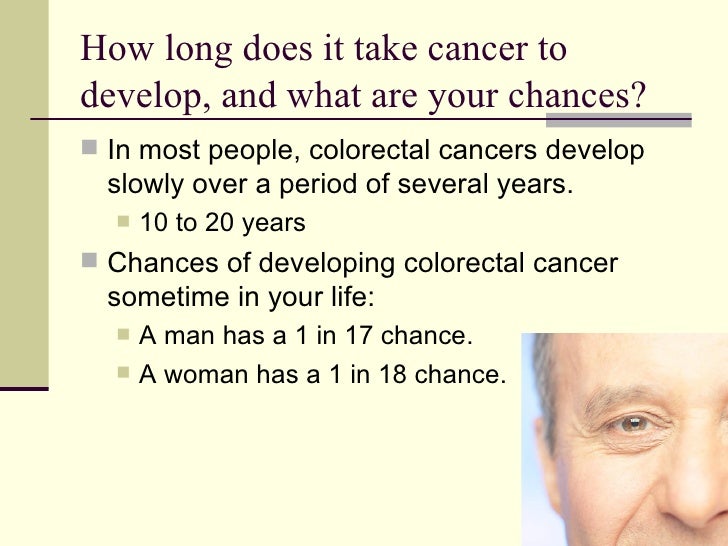 How long does it take cancer to develop, and what are your chances?

In most people, colorectal cancers develop slowly over a period of several years.

10 to 20 years

Chances of developing colorectal cancer sometime in your life:

A man has a 1 in 17 chance.

A woman has a 1 in 18 chance.